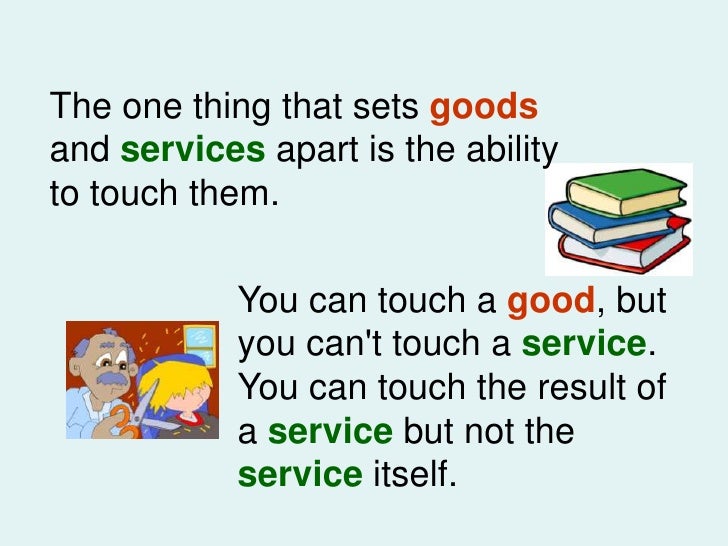 The one thing that sets goods and services apart is the ability to touch them.

You can touch a good, but you can't touch a service. You can touch the result of a service but not the service itself.